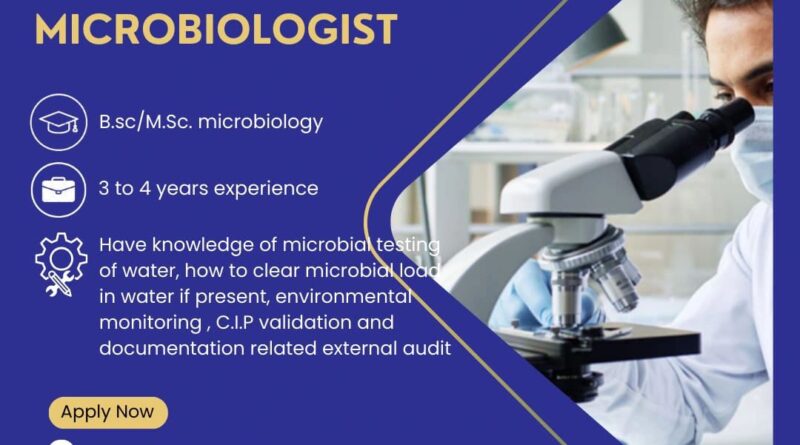 MICROBIOLOGIST

B.sc/M.Sc. microbiology

3 to 4 years experience

Have knowledge of microbial testing of water, how to clear microbial load in water if present, environmental monitoring , C.I.P validation and documentation related external audit

Apply Now